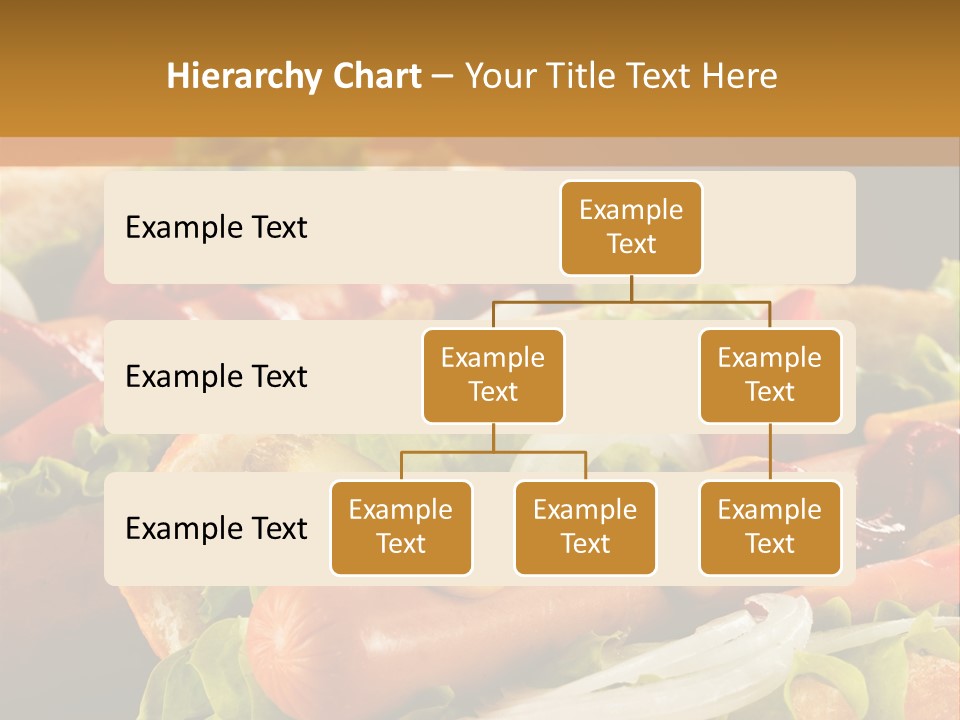 Hierarchy Chart – Your Title Text Here

Example Text

Example Text

Example Text

Example Text

Example Text

Example Text

Example Text

Example Text

Example Text